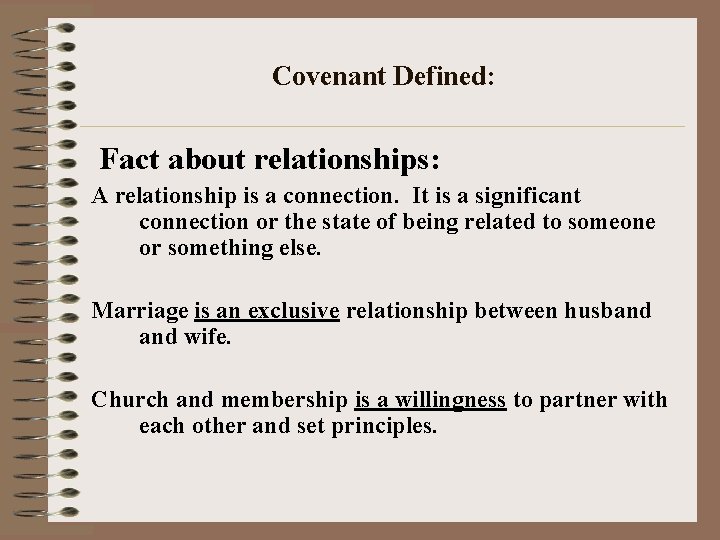 Covenant Defined:

Fact about relationships:

A relationship is a connection. It is a significant connection or the state of being related to someone or something else.

Marriage is an exclusive relationship between husband and wife.

Church and membership is a willingness to partner with each other and set principles.